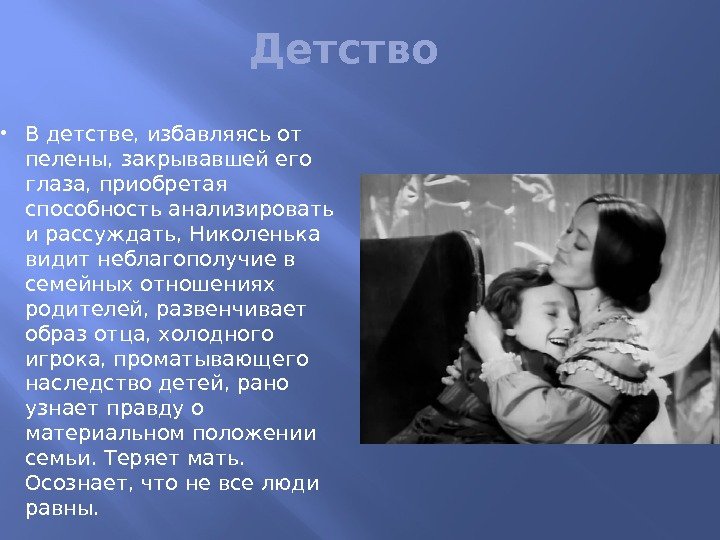 Детство

• В детстве, избавляясь от пелены, закрывавшей его глаза, приобретая способность анализировать и рассуждать, Николенька видит неблагополучие в семейных отношениях родителей, развенчивает образ отца, холодного игрока, проматывающего наследство детей, рано узнает правду о материальном положении семьи. Теряет мать. Осознает, что не все люди равны.